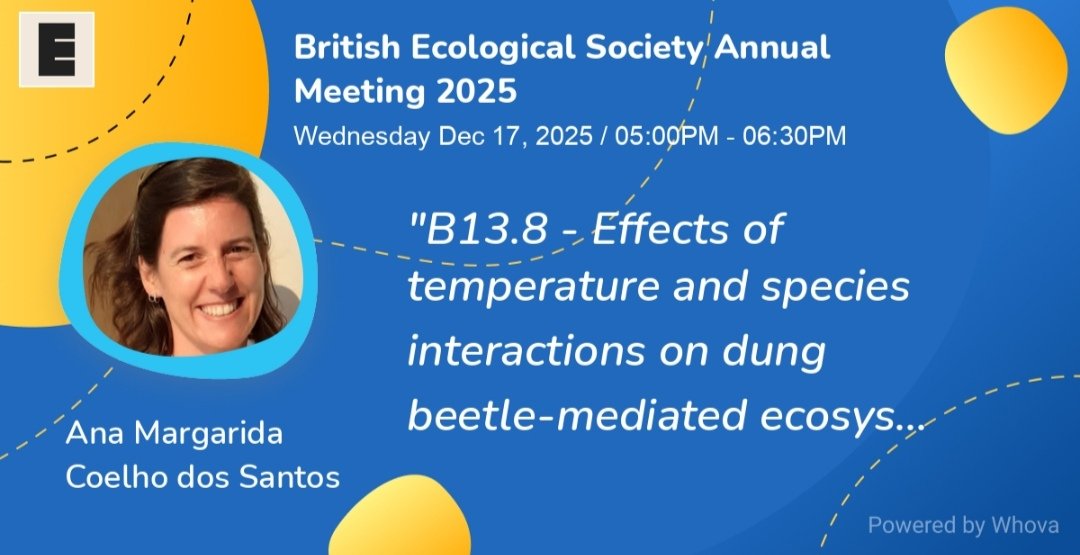 British Ecological Society Annual Meeting 2025
Wednesday Dec 17, 2025 / 05:00PM - 06:30PM

"B13.8 - Effects of temperature and species interactions on dung beetle-mediated ecosys...

Ana Margarida Coelho dos Santos

Powered by Whova